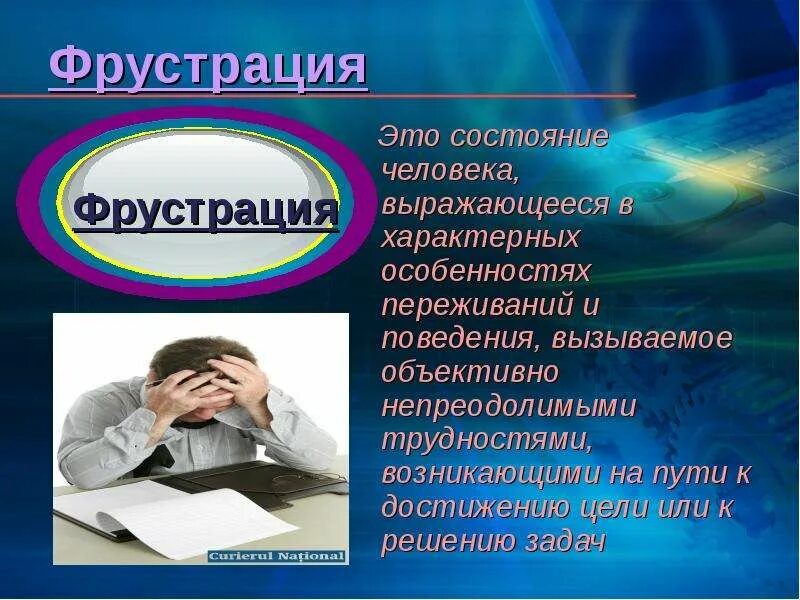 Фрустрация

Фрустрация

Это состояние человека, выражающееся в характерных особенностях переживаний и поведения, вызываемое объективно непреодолимыми трудностями, возникающими на пути к достижению цели или к решению задач

Curierul Național